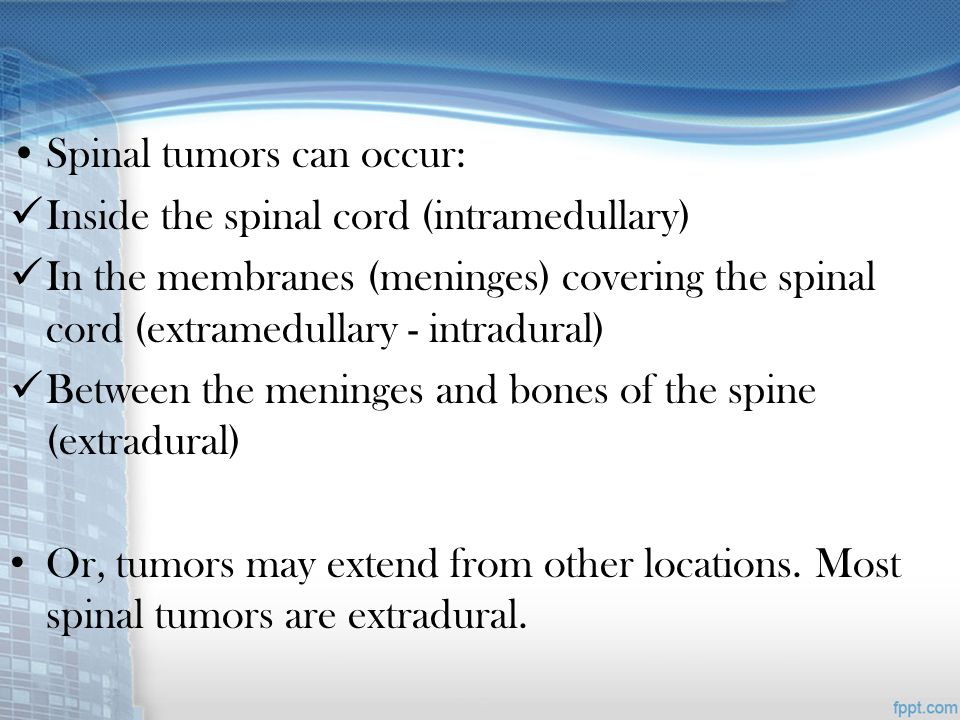 • Spinal tumors can occur:
✓ Inside the spinal cord (intramedullary)
✓ In the membranes (meninges) covering the spinal cord (extramedullary - intradural)
✓ Between the meninges and bones of the spine (extradural)

• Or, tumors may extend from other locations. Most spinal tumors are extradural.

fppt.com